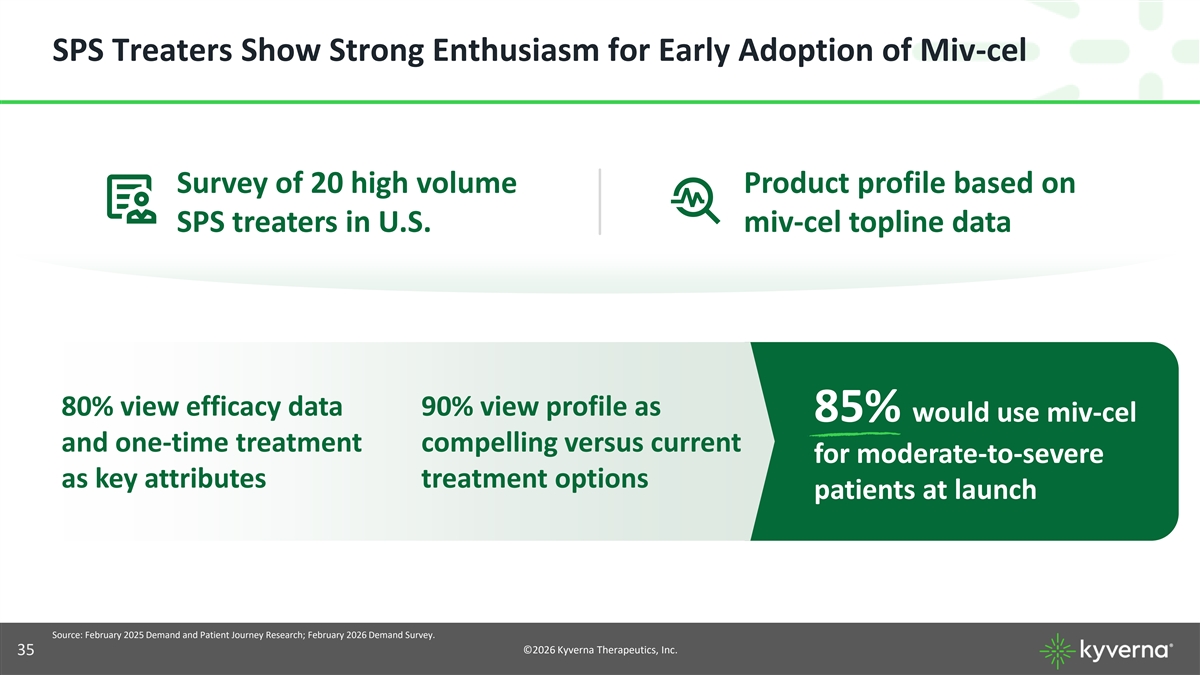 SPS Treaters Show Strong Enthusiasm for Early Adoption of Miv-cel

Survey of 20 high volume SPS treaters in U.S.

Product profile based on miv-cel topline data

80% view efficacy data and one-time treatment as key attributes

90% view profile as compelling versus current treatment options

85% would use miv-cel for moderate-to-severe patients at launch

Source: February 2025 Demand and Patient Journey Research; February 2026 Demand Survey.

35

©2026 Kyverna Therapeutics, Inc.

kyverna®